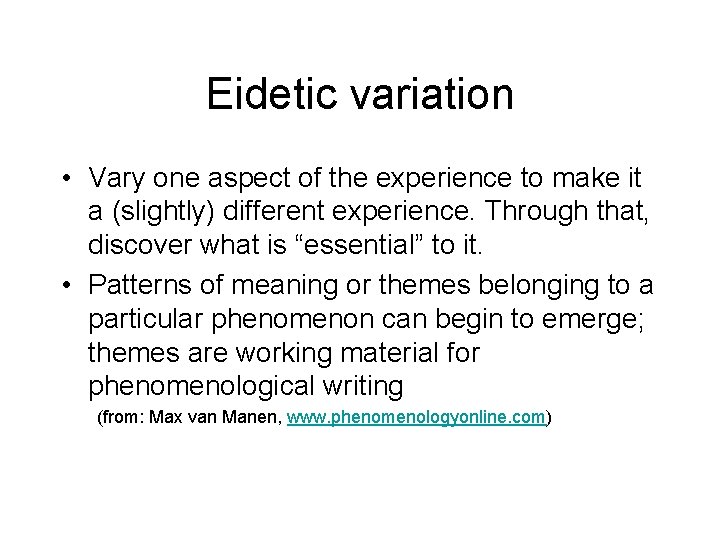 Eidetic variation

• Vary one aspect of the experience to make it a (slightly) different experience. Through that, discover what is “essential” to it.

• Patterns of meaning or themes belonging to a particular phenomenon can begin to emerge; themes are working material for phenomenological writing

(from: Max van Manen, www.phenomenologyonline.com)